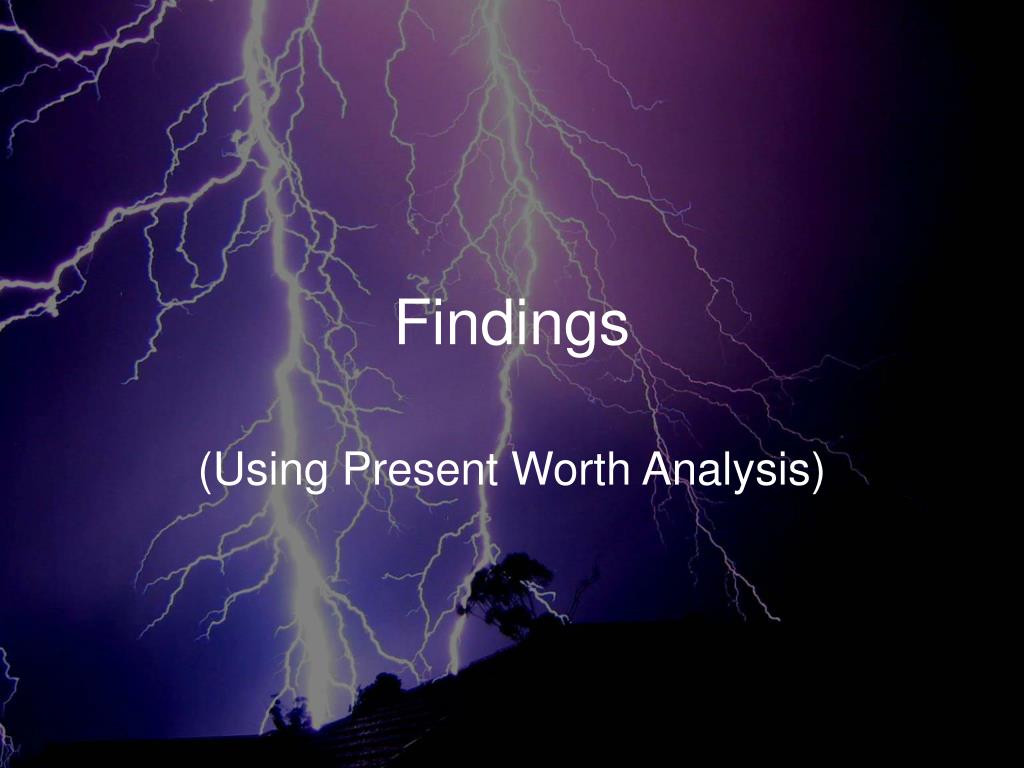 Findings

(Using Present Worth Analysis)